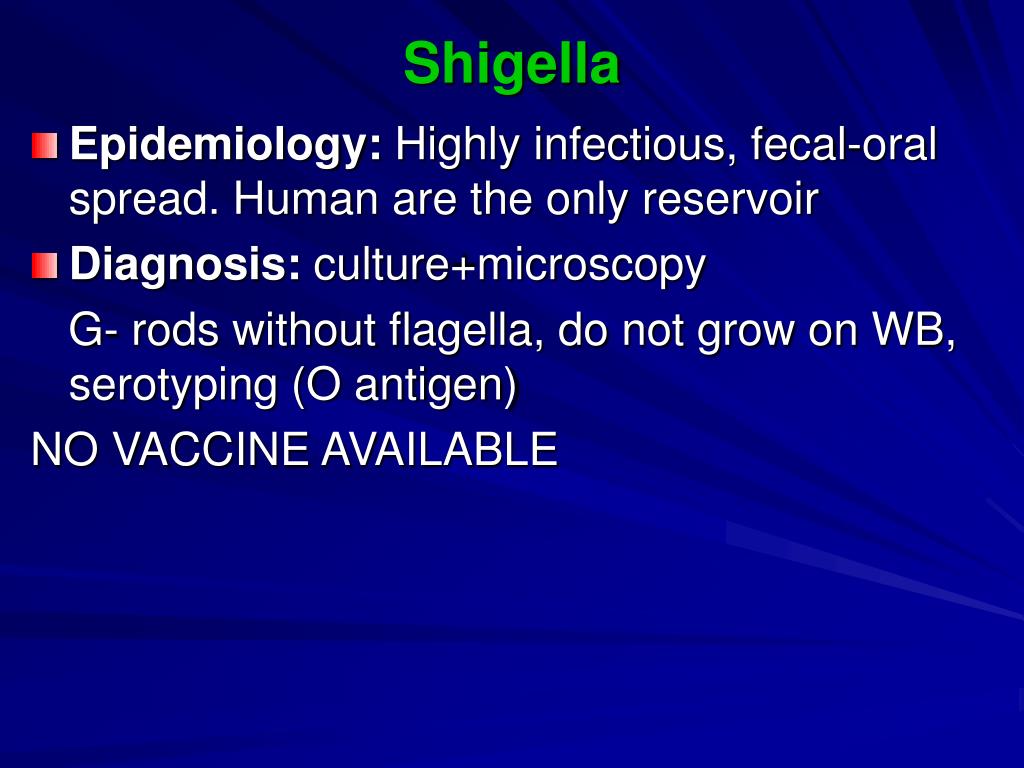 Shigella

Epidemiology: Highly infectious, fecal-oral spread. Human are the only reservoir

Diagnosis: culture+microscopy

G- rods without flagella, do not grow on WB, serotyping (O antigen)

NO VACCINE AVAILABLE